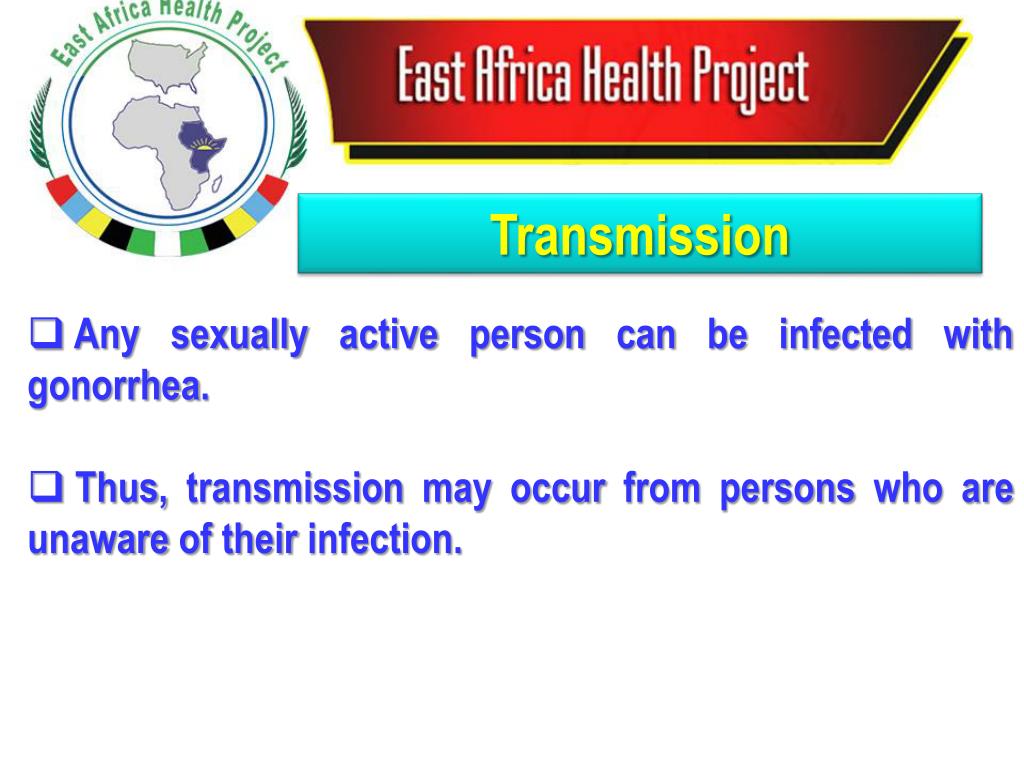 East Africa Health Project

East Africa Health Project

Transmission

❑ Any sexually active person can be infected with gonorrhea.

❑ Thus, transmission may occur from persons who are unaware of their infection.